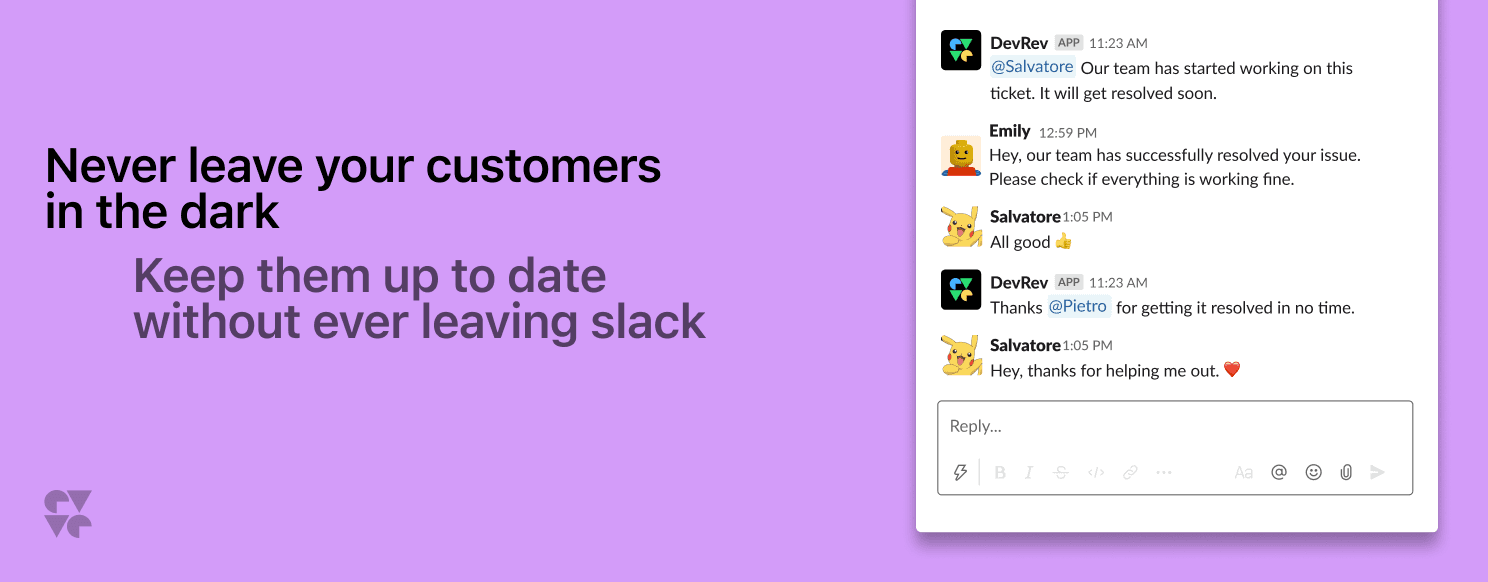 Never leave your customers in the dark

Keep them up to date without ever leaving slack

DevRev APP 11:23 AM
@Salvatore Our team has started working on this ticket. It will get resolved soon.

Emily 12:59 PM
Hey, our team has successfully resolved your issue. Please check if everything is working fine.

Salvatore 1:05 PM
All good 👍

DevRev APP 11:23 AM
Thanks @Pietro for getting it resolved in no time.

Salvatore 1:05 PM
Hey, thanks for helping me out. ❤️

Reply...

Aa